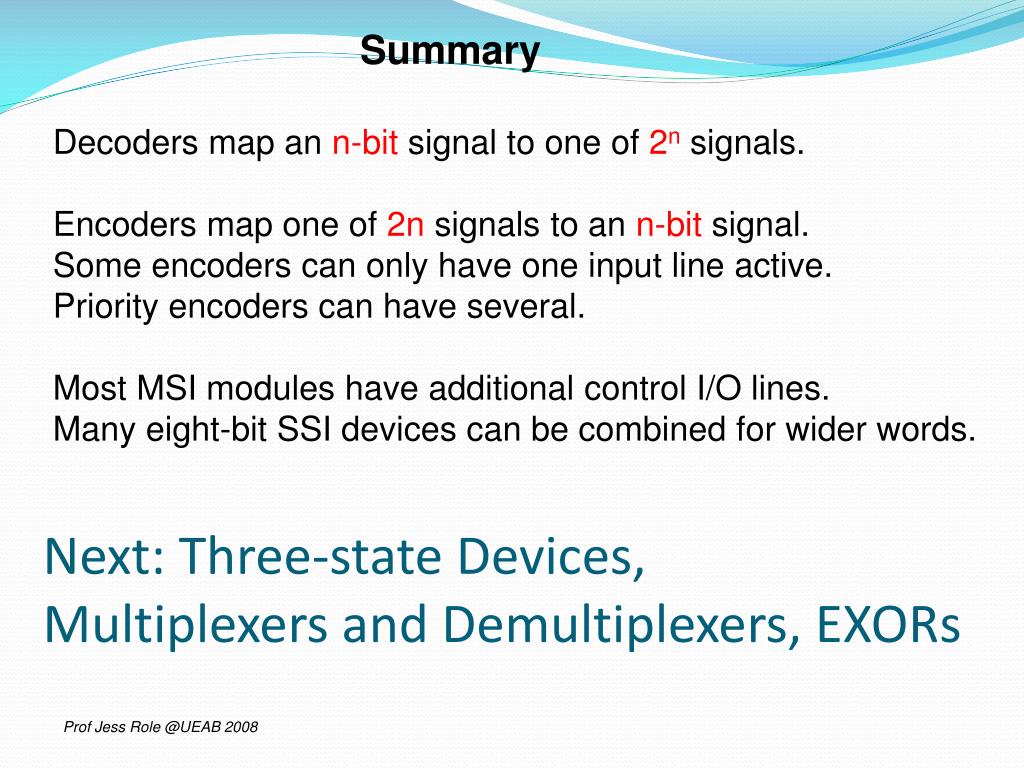 Summary

Decoders map an n-bit signal to one of $2^n$ signals.

Encoders map one of 2n signals to an n-bit signal.
Some encoders can only have one input line active.
Priority encoders can have several.

Most MSI modules have additional control I/O lines.
Many eight-bit SSI devices can be combined for wider words.

Next: Three-state Devices, Multiplexers and Demultiplexers, EXORs

Prof Jess Role @UEAB 2008